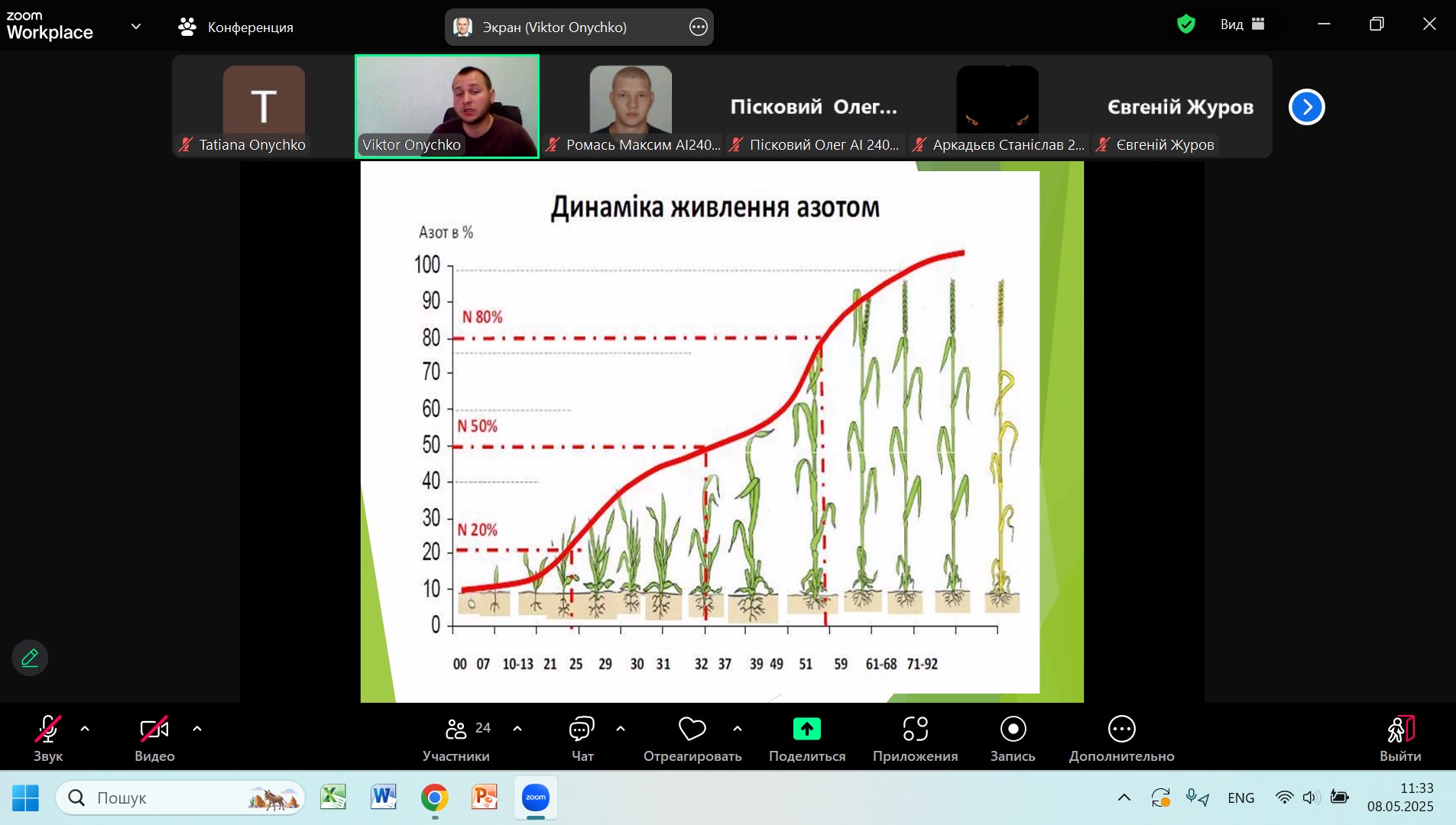 zoom Workplace

Конференция

Экран (Viktor Onychko)

Вид

T

Tatiana Onychko

Viktor Onychko

Ромась Максим АІ240...

Пісковий Олег...

Пісковий Олег АІ 240...

Аркадьєв Станіслав 2...

Євгеній Журов

Євгеній Журов

Динаміка живлення азотом

Азот в %

100
90
80
70
60
50
40
30
20
10
0

N 80%

N 50%

N 20%

00 07 10-13 21 25 29 30 31 32 37 39 49 51 59 61-68 71-92

Звук

Видео

24

Участники

Чат

Отреагировать

Поделиться

Приложения

Запись

Дополнительно

Выйти

Пошук

ENG

11:33
08.05.2025